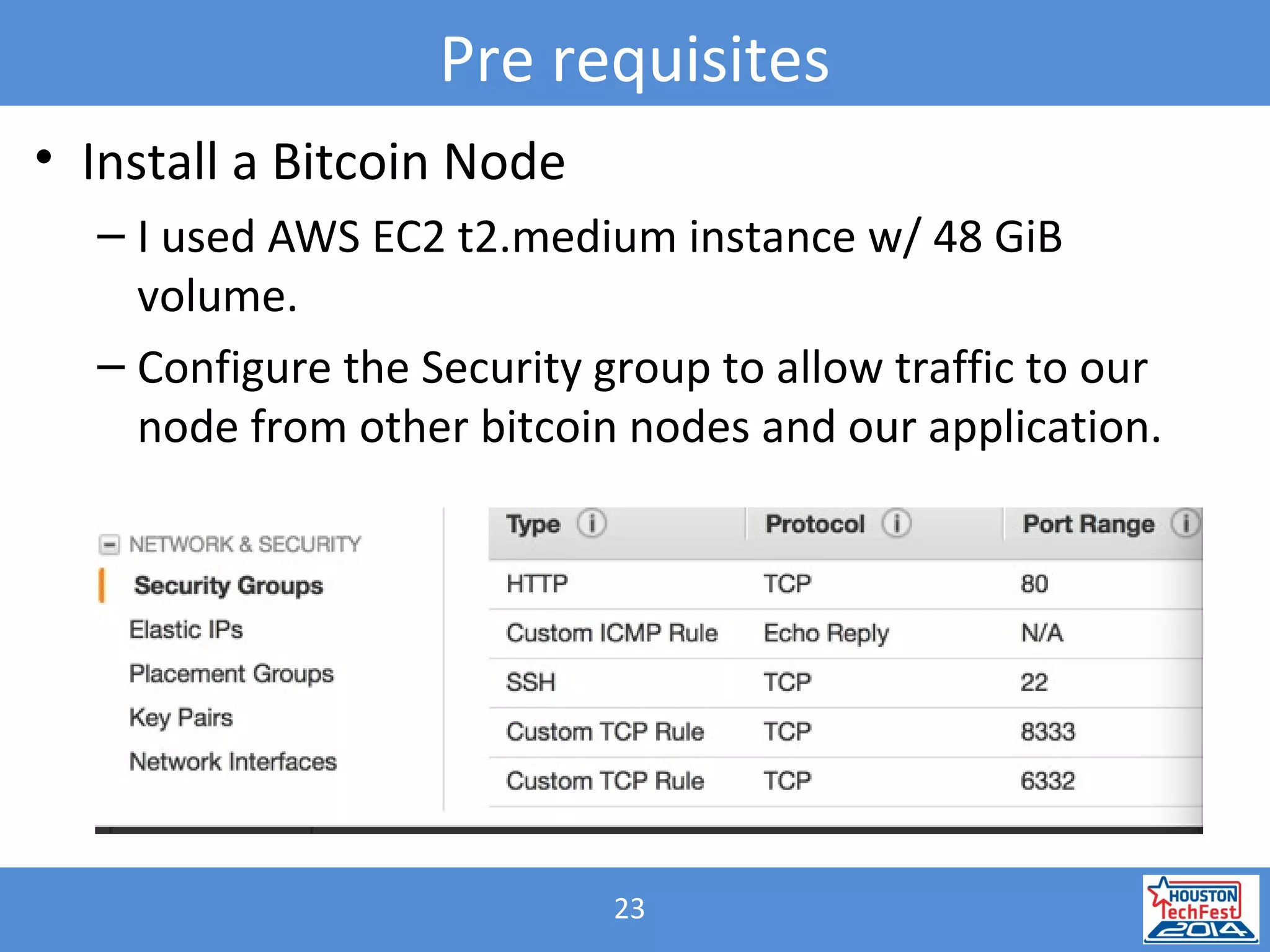 Pre requisites

• Install a Bitcoin Node

– I used AWS EC2 t2.medium instance w/ 48 GiB volume.

– Configure the Security group to allow traffic to our node from other bitcoin nodes and our application.

NETWORK & SECURITY
Security Groups
Elastic IPs
Placement Groups
Key Pairs
Network Interfaces

| Type | Protocol | Port Range |
|---|---|---|
| HTTP | TCP | 80 |
| Custom ICMP Rule | Echo Reply | N/A |
| SSH | TCP | 22 |
| Custom TCP Rule | TCP | 8333 |
| Custom TCP Rule | TCP | 6332 |

23

HOUSTON TechFest 2014